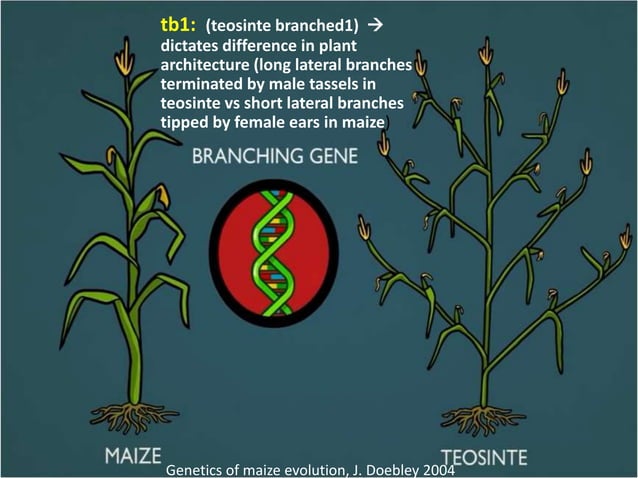 tb1: (teosinte branched1) → dictates difference in plant architecture (long lateral branches terminated by male tassels in teosinte vs short lateral branches tipped by female ears in maize)

BRANCHING GENE

MAIZE

TEOSINTE

Genetics of maize evolution, J. Doebley 2004